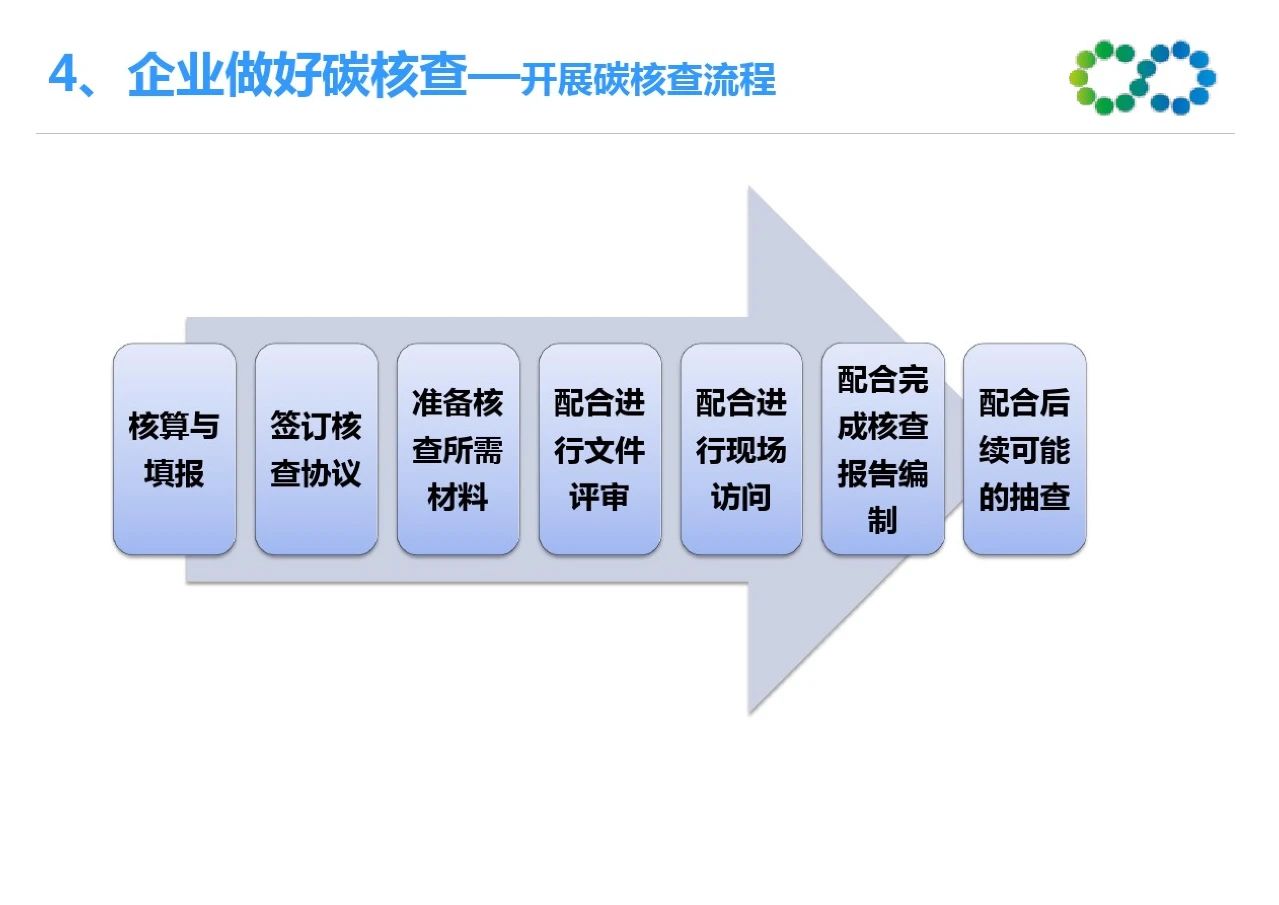 4、企业做好碳核查—开展碳核查流程

核算与填报

签订核查协议

准备核查所需材料

配合进行文件评审

配合进行现场访问

配合完成核查报告编制

配合后续可能的抽查